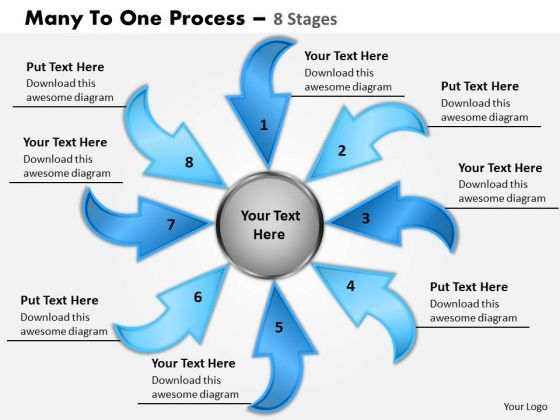 Many To One Process – 8 Stages

Put Text Here
Download this awesome diagram

Your Text Here
Download this awesome diagram

Put Text Here
Download this awesome diagram

Your Text Here
Download this awesome diagram

Your Text Here
Download this awesome diagram

Put Text Here
Download this awesome diagram

Your Text Here
Download this awesome diagram

Put Text Here
Download this awesome diagram

1
2
3
4
5
6
7
8

Your Text Here

Your Logo